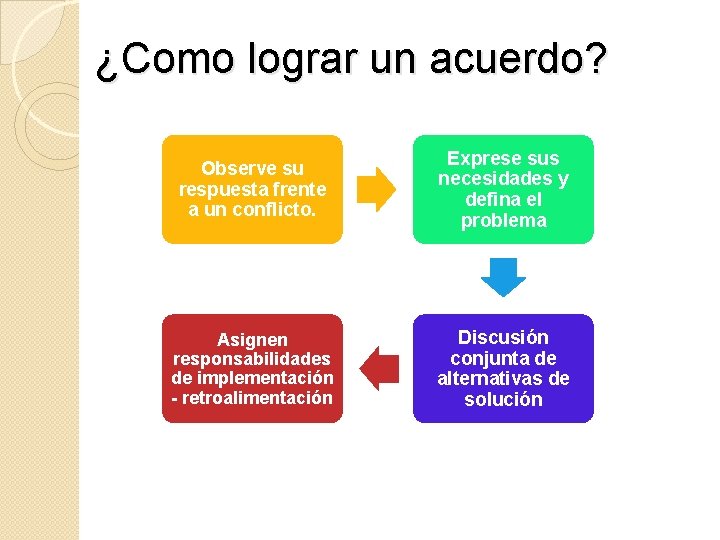 ¿Como lograr un acuerdo?

Observe su respuesta frente a un conflicto.

Exprese sus necesidades y defina el problema

Discusión conjunta de alternativas de solución

Asignen responsabilidades de implementación - retroalimentación